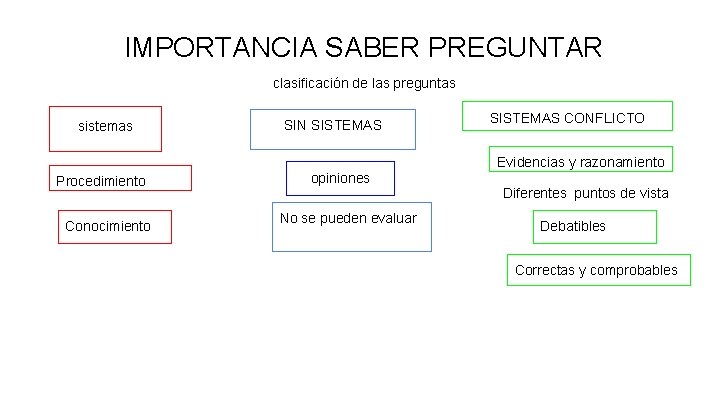 IMPORTANCIA SABER PREGUNTAR

clasificación de las preguntas

sistemas

Procedimiento

Conocimiento

SIN SISTEMAS

opiniones

No se pueden evaluar

SISTEMAS CONFLICTO

Evidencias y razonamiento

Diferentes puntos de vista

Debatibles

Correctas y comprobables